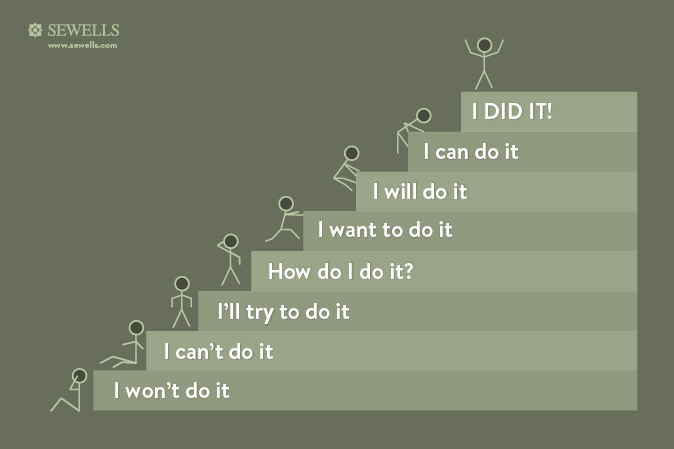 SEWELLS
www.sewells.com

I DID IT!
I can do it
I will do it
I want to do it
How do I do it?
I'll try to do it
I can't do it
I won't do it